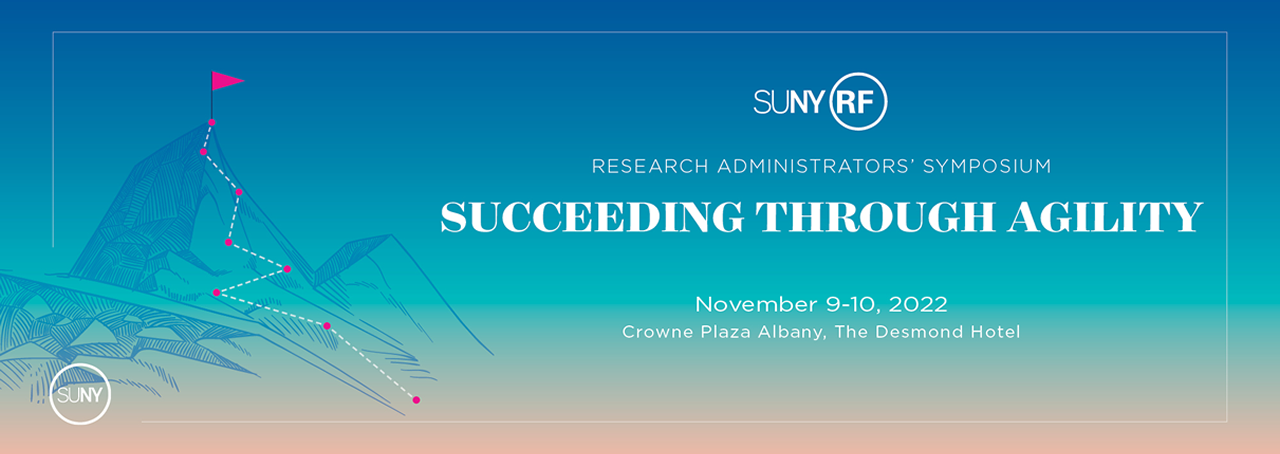 SUNY RF

RESEARCH ADMINISTRATORS' SYMPOSIUM

SUCCEEDING THROUGH AGILITY

November 9-10, 2022
Crowne Plaza Albany, The Desmond Hotel

SUNY